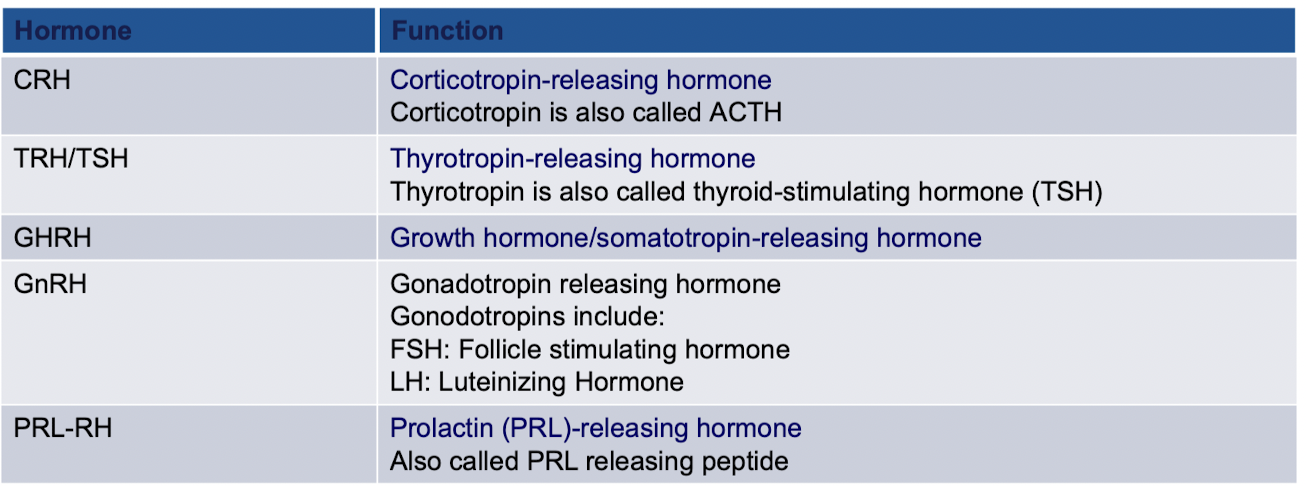 | Hormone | Function |
|---|---|
| CRH | Corticotropin-releasing hormone<br>Corticotropin is also called ACTH |
| TRH/TSH | Thyrotropin-releasing hormone<br>Thyrotropin is also called thyroid-stimulating hormone (TSH) |
| GHRH | Growth hormone/somatotropin-releasing hormone |
| GnRH | Gonadotropin releasing hormone<br>Gonodotropins include:<br>FSH: Follicle stimulating hormone<br>LH: Luteinizing Hormone |
| PRL-RH | Prolactin (PRL)-releasing hormone<br>Also called PRL releasing peptide |